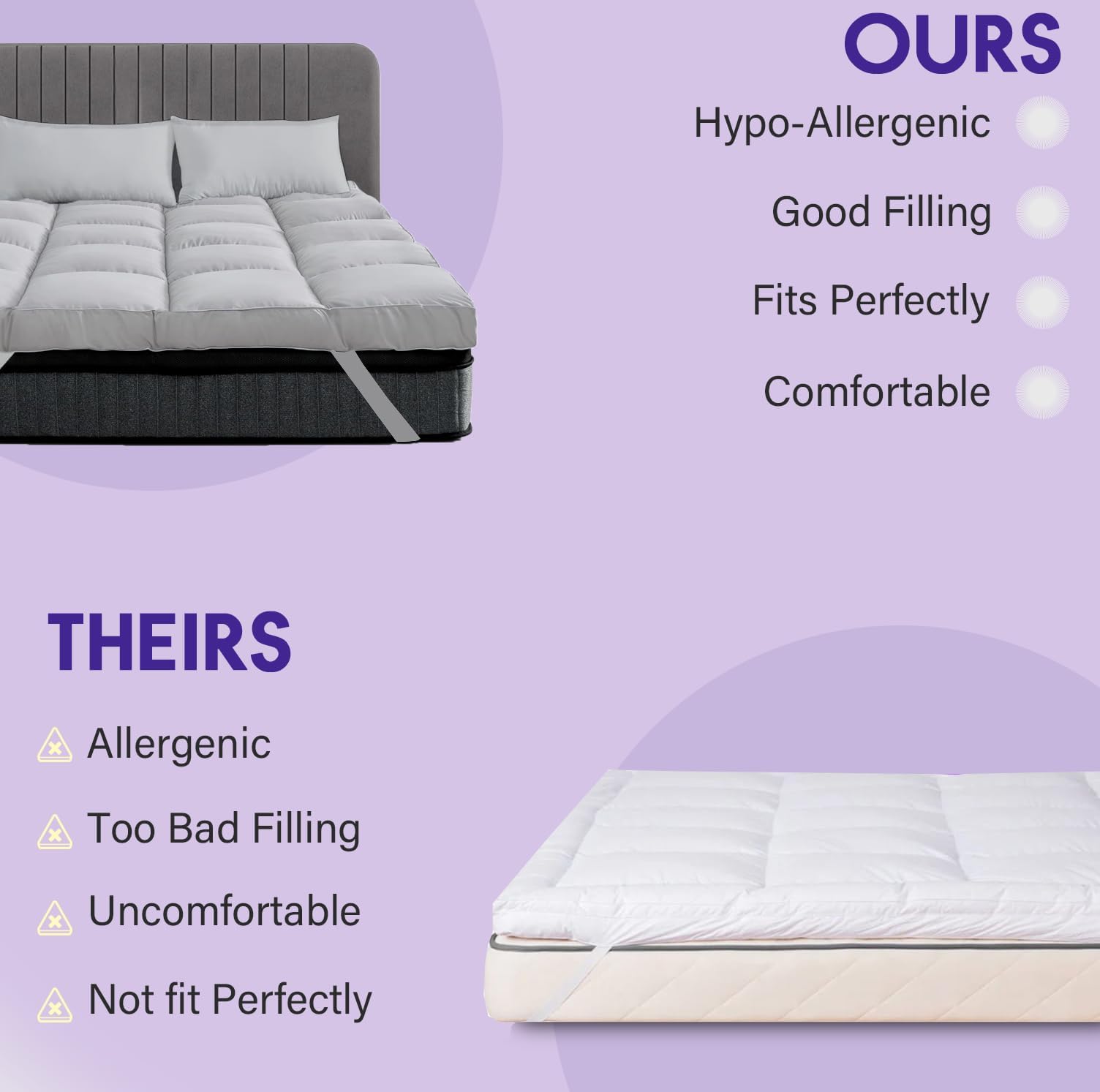 OURS

Hypo-Allergenic

Good Filling

Fits Perfectly

Comfortable

THEIRS

Allergenic

Too Bad Filling

Uncomfortable

Not fit Perfectly